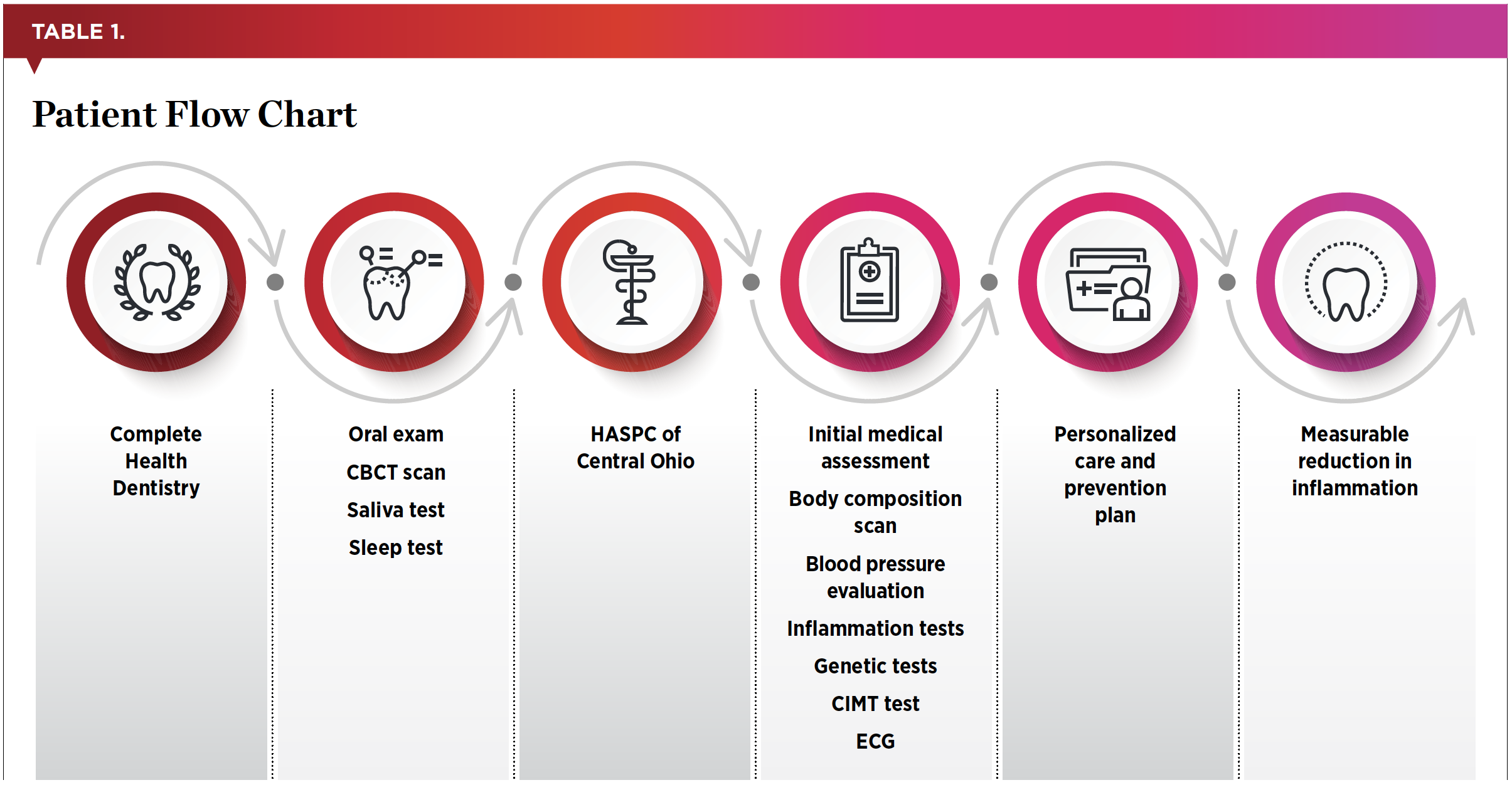 TABLE 1.

Patient Flow Chart

Complete Health Dentistry

Oral exam

CBCT scan

Saliva test

Sleep test

HASPC of Central Ohio

Initial medical assessment

Body composition scan

Blood pressure evaluation

Inflammation tests

Genetic tests

CIMT test

ECG

Personalized care and prevention plan

Measurable reduction in inflammation